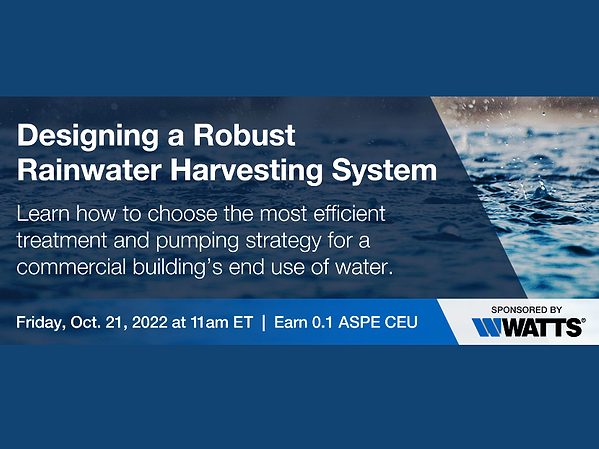 Designing a Robust Rainwater Harvesting System

Learn how to choose the most efficient treatment and pumping strategy for a commercial building's end use of water.

Friday, Oct. 21, 2022 at 11am ET | Earn 0.1 ASPE CEU

SPONSORED BY
WATTS®